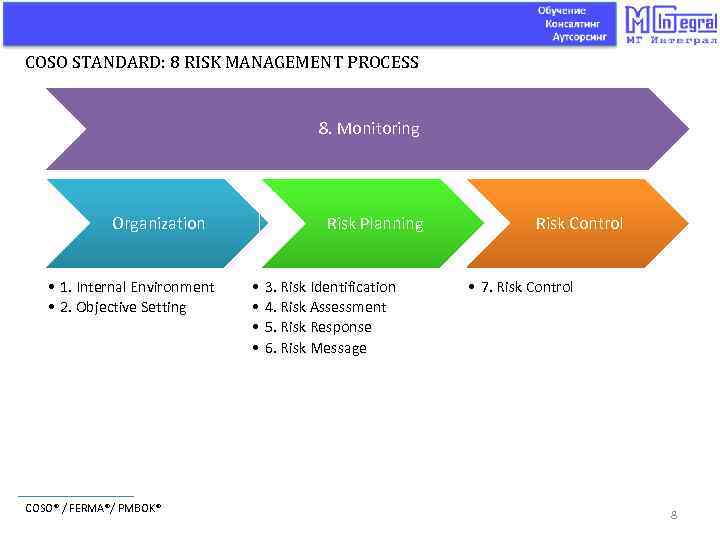 Обучение
Консалтинг
Аутсорсинг

MG Integral
МГ Интеграл

COSO STANDARD: 8 RISK MANAGEMENT PROCESS

8. Monitoring

Organization

Risk Planning

Risk Control

• 1. Internal Environment
• 2. Objective Setting

• 3. Risk Identification
• 4. Risk Assessment
• 5. Risk Response
• 6. Risk Message

• 7. Risk Control

COSO® / FERMA®/ PMBOK®

8